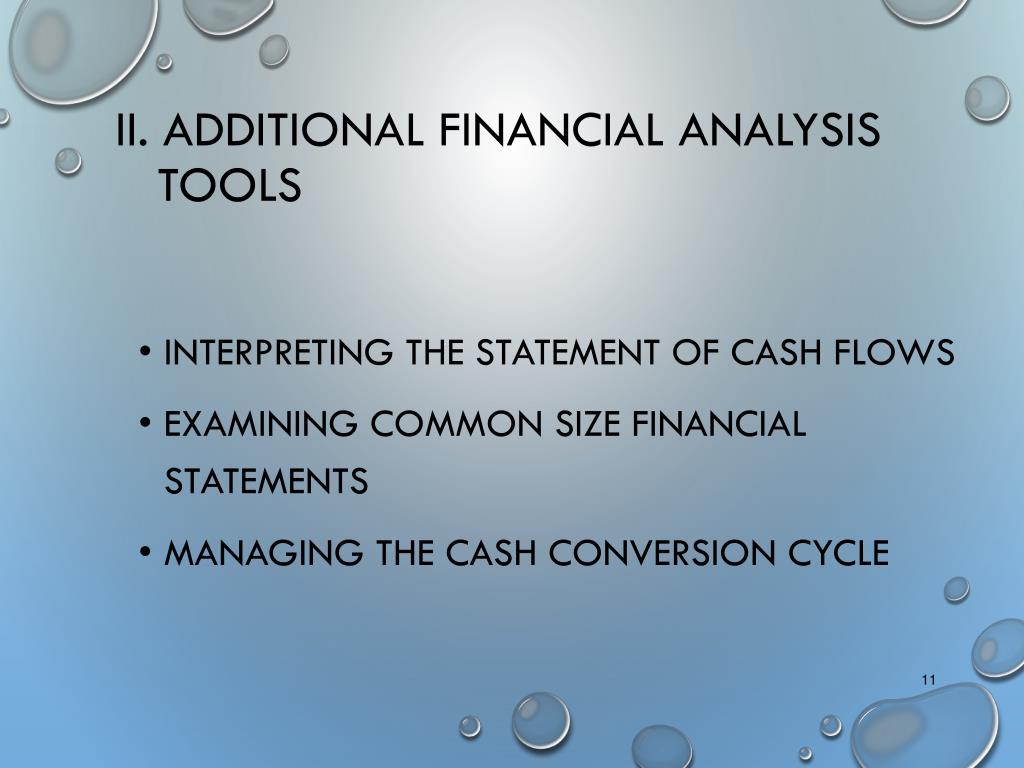 II. ADDITIONAL FINANCIAL ANALYSIS TOOLS

• INTERPRETING THE STATEMENT OF CASH FLOWS
• EXAMINING COMMON SIZE FINANCIAL STATEMENTS
• MANAGING THE CASH CONVERSION CYCLE

11